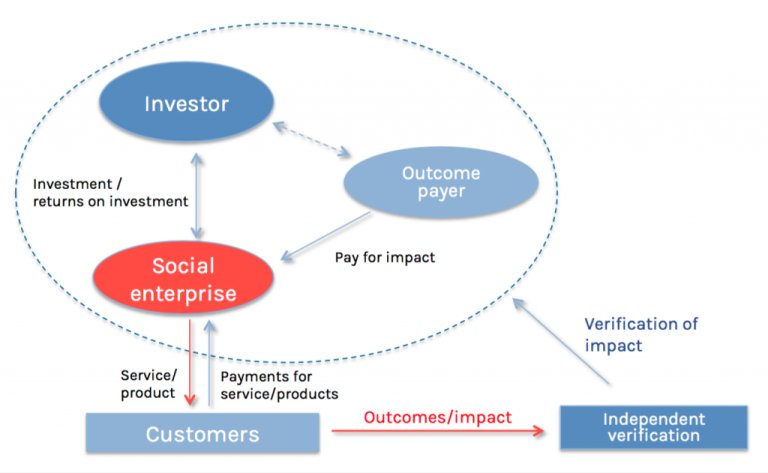 Investor

Outcome payer

Investment / returns on investment

Social enterprise

Pay for impact

Verification of impact

Service/ product

Payments for service/products

Customers

Outcomes/impact

Independent verification